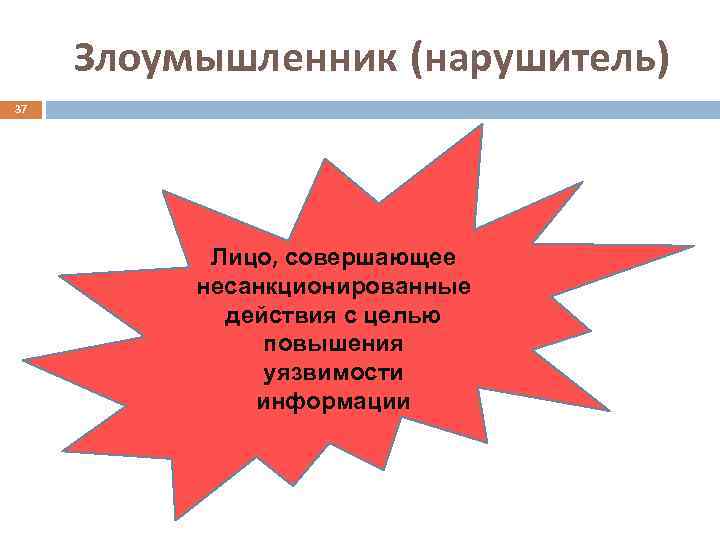 Злоумышленник (нарушитель)

37

Лицо, совершающее несанкционированные действия с целью повышения уязвимости информации